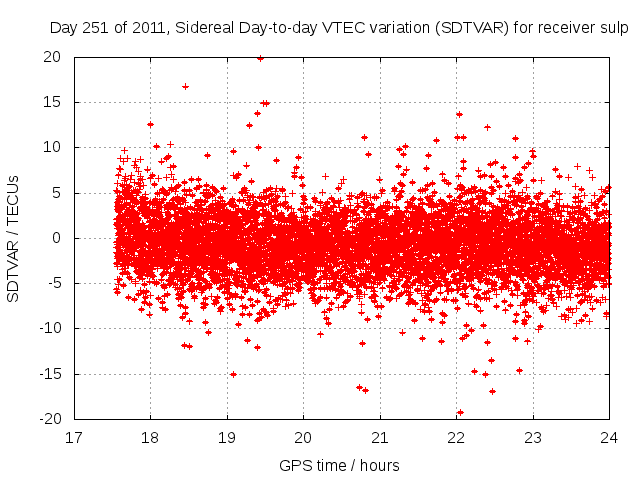 Day 251 of 2011, Sidereal Day-to-day VTEC variation (SDTVAR) for receiver sulp

SDTVAR / TECUs

20
15
10
5
0
-5
-10
-15
-20

17 18 19 20 21 22 23 24

GPS time / hours